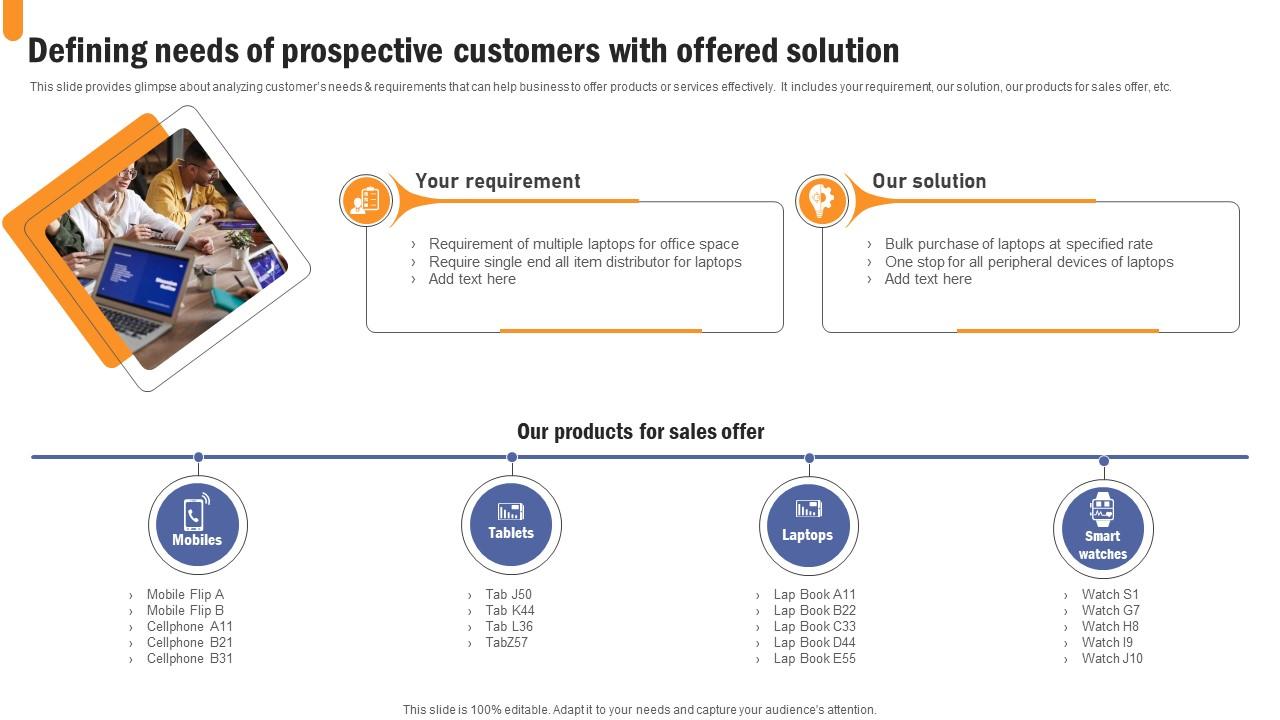 Defining needs of prospective customers with offered solution

This slide provides glimpse about analyzing customer's needs & requirements that can help business to offer products or services effectively. It includes your requirement, our solution, our products for sales offer, etc.

Your requirement

› Requirement of multiple laptops for office space
› Require single end all item distributor for laptops
› Add text here

Our solution

› Bulk purchase of laptops at specified rate
› One stop for all peripheral devices of laptops
› Add text here

Our products for sales offer

Mobiles

› Mobile Flip A
› Mobile Flip B
› Cellphone A11
› Cellphone B21
› Cellphone B31

Tablets

› Tab J50
› Tab K44
› Tab L36
› TabZ57

Laptops

› Lap Book A11
› Lap Book B22
› Lap Book C33
› Lap Book D44
› Lap Book E55

Smart watches

› Watch S1
› Watch G7
› Watch H8
› Watch I9
› Watch J10

This slide is 100% editable. Adapt it to your needs and capture your audience's attention.